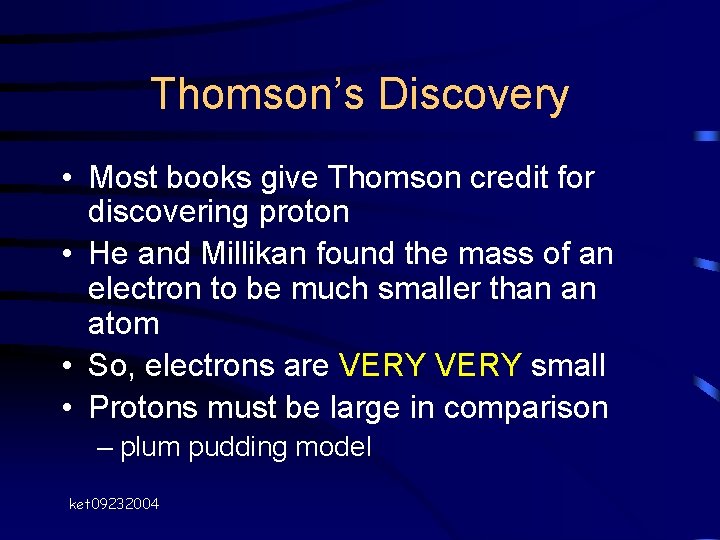 Thomson's Discovery

• Most books give Thomson credit for discovering proton
• He and Millikan found the mass of an electron to be much smaller than an atom
• So, electrons are VERY VERY small
• Protons must be large in comparison
– plum pudding model

ket09232004